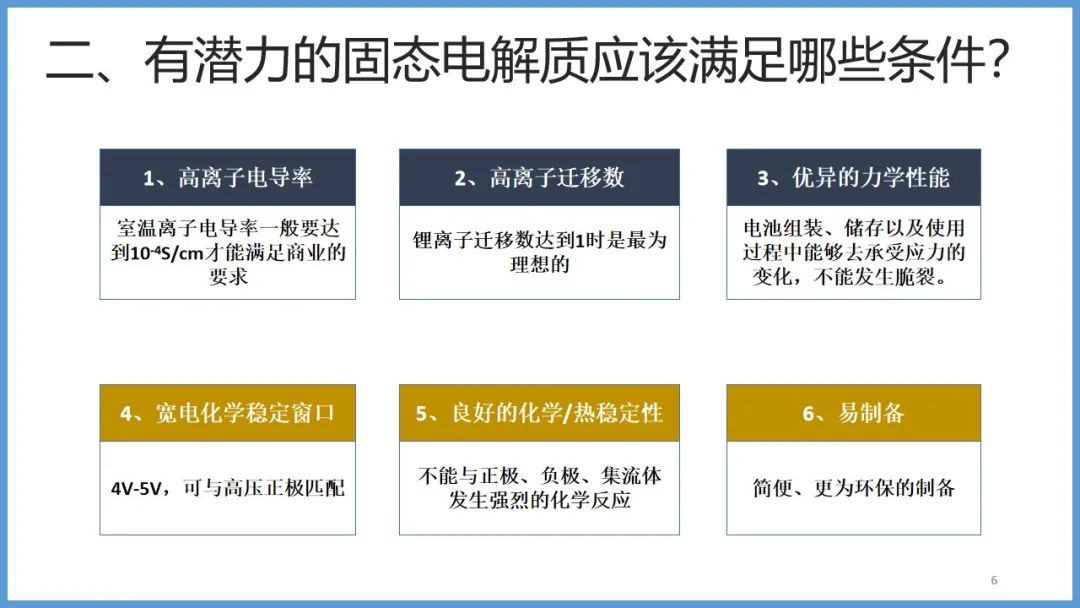 二、有潜力的固态电解质应该满足哪些条件?

1、高离子电导率

室温离子电导率一般要达到$10^{-4}$S/cm才能满足商业的要求

2、高离子迁移数

锂离子迁移数达到1时是最为理想的

3、优异的力学性能

电池组装、储存以及使用过程中能够去承受应力的变化，不能发生脆裂。

4、宽电化学稳定窗口

4V-5V，可与高压正极匹配

5、良好的化学/热稳定性

不能与正极、负极、集流体发生强烈的化学反应

6、易制备

简便、更为环保的制备

6